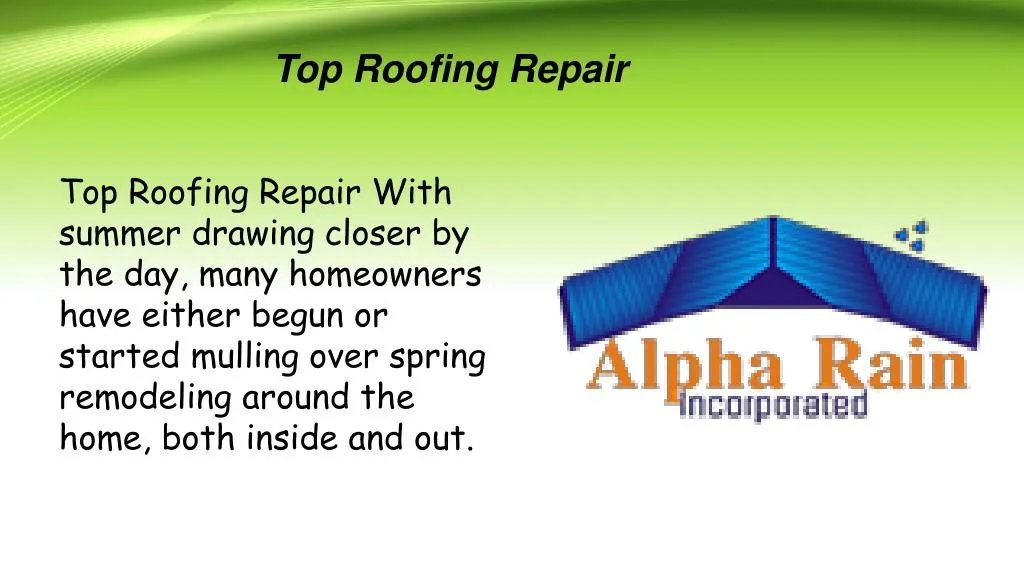 Top Roofing Repair

Top Roofing Repair With summer drawing closer by the day, many homeowners have either begun or started mulling over spring remodeling around the home, both inside and out.

Alpha Rain
Incorporated